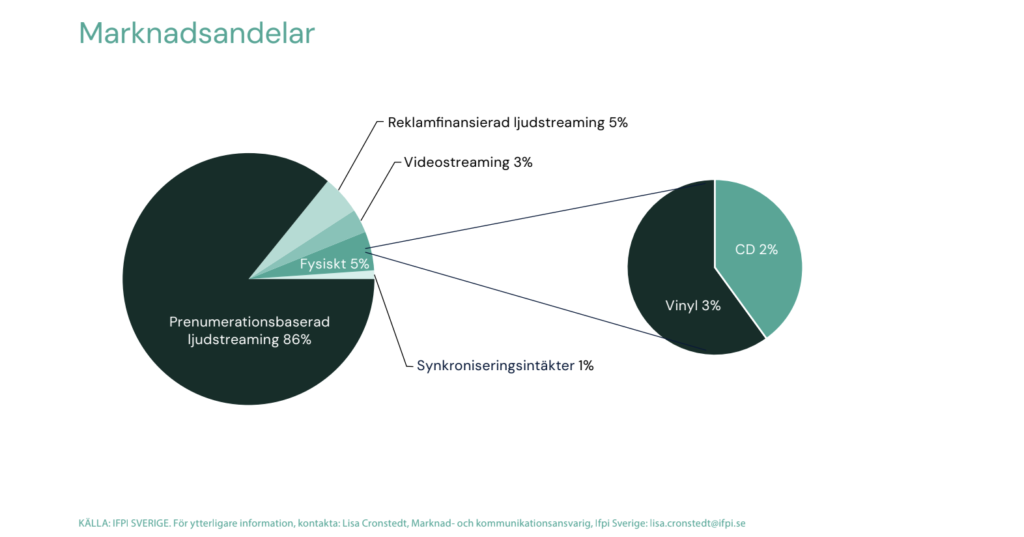 Marknadsandelar

Reklamfinansierad ljudstreaming 5%

Videostreaming 3%

Fysiskt 5%

Prenumerationsbaserad ljudstreaming 86%

Synkroniseringsintäkter 1%

CD 2%

Vinyl 3%

KÄLLA: IFPI SVERIGE. För ytterligare information, kontakta: Lisa Cronstedt, Marknad- och kommunikationsansvarig, Ifpi Sverige: lisa.cronstedt@ifpi.se